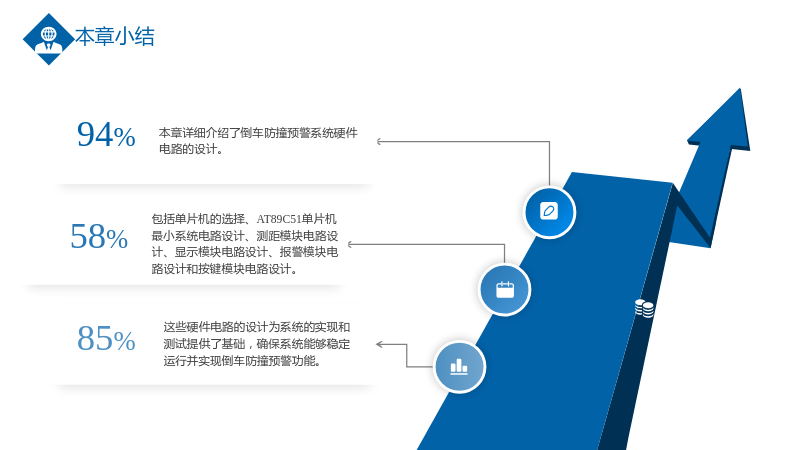 本章小结

94%

本章详细介绍了倒车防撞预警系统硬件电路的设计。

58%

包括单片机的选择、AT89C51单片机最小系统电路设计、测距模块电路设计、显示模块电路设计、报警模块电路设计和按键模块电路设计。

85%

这些硬件电路的设计为系统的实现和测试提供了基础，确保系统能够稳定运行并实现倒车防撞预警功能。